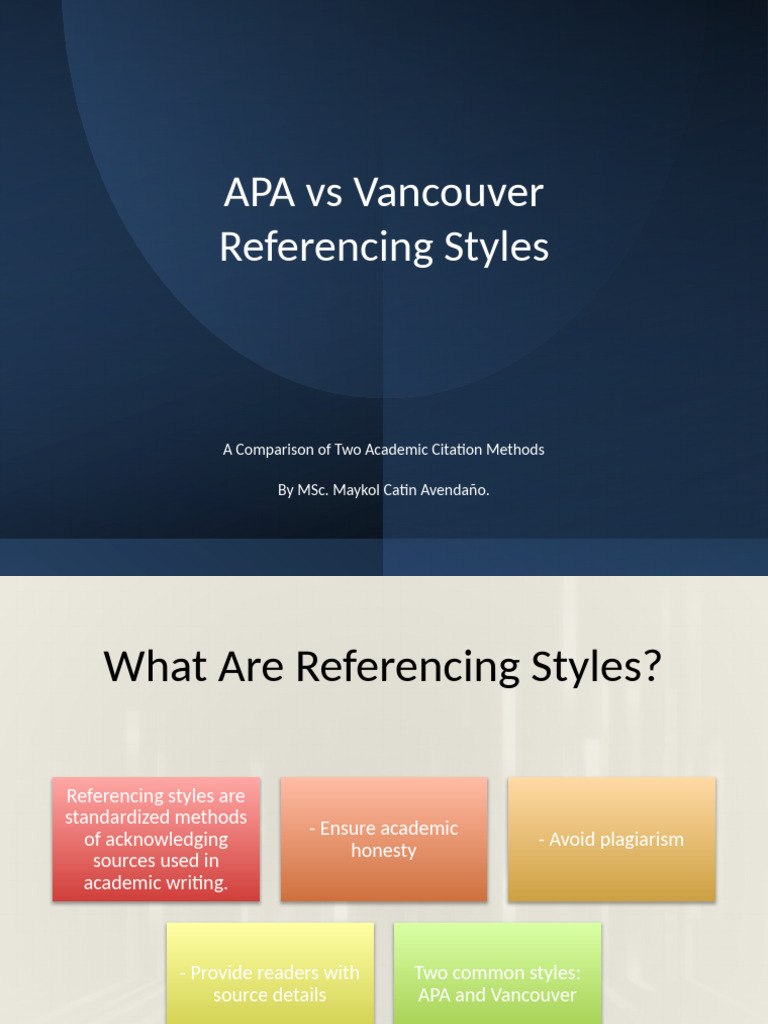 APA vs Vancouver Referencing Styles

A Comparison of Two Academic Citation Methods

By MSc. Maykol Catin Avendaño.

What Are Referencing Styles?

Referencing styles are standardized methods of acknowledging sources used in academic writing.

- Ensure academic honesty

- Avoid plagiarism

- Provide readers with source details

Two common styles: APA and Vancouver